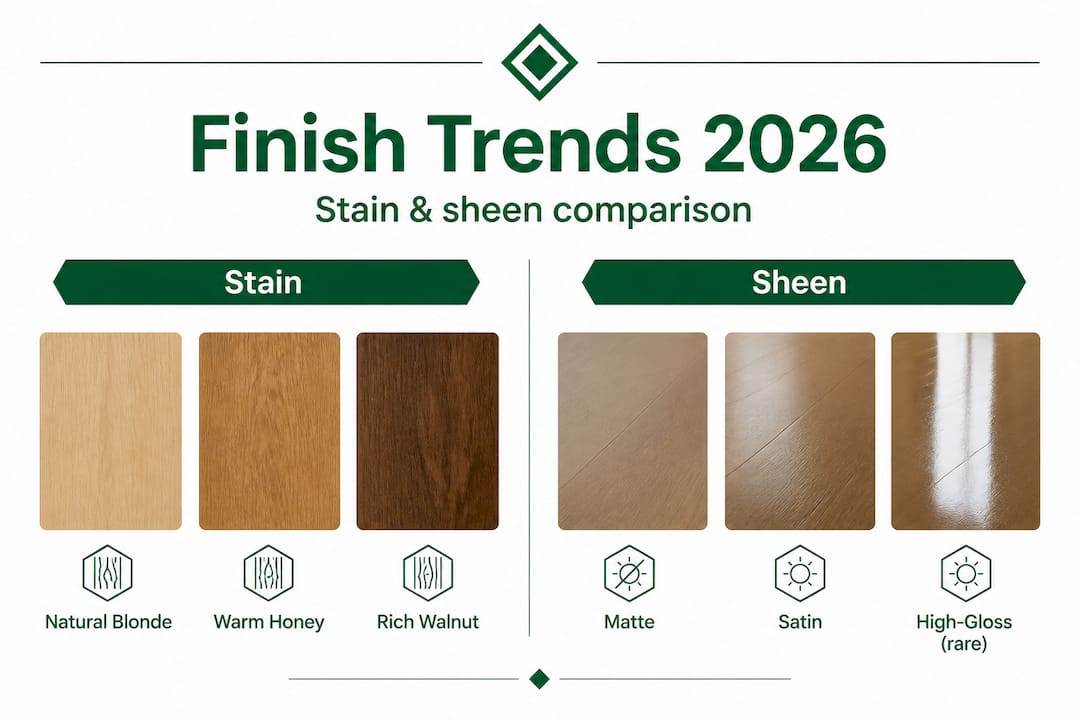 Finish Trends 2026

Stain & sheen comparison

Stain

Natural Blonde

Warm Honey

Rich Walnut

Sheen

Matte

Satin

High-Gloss (rare)